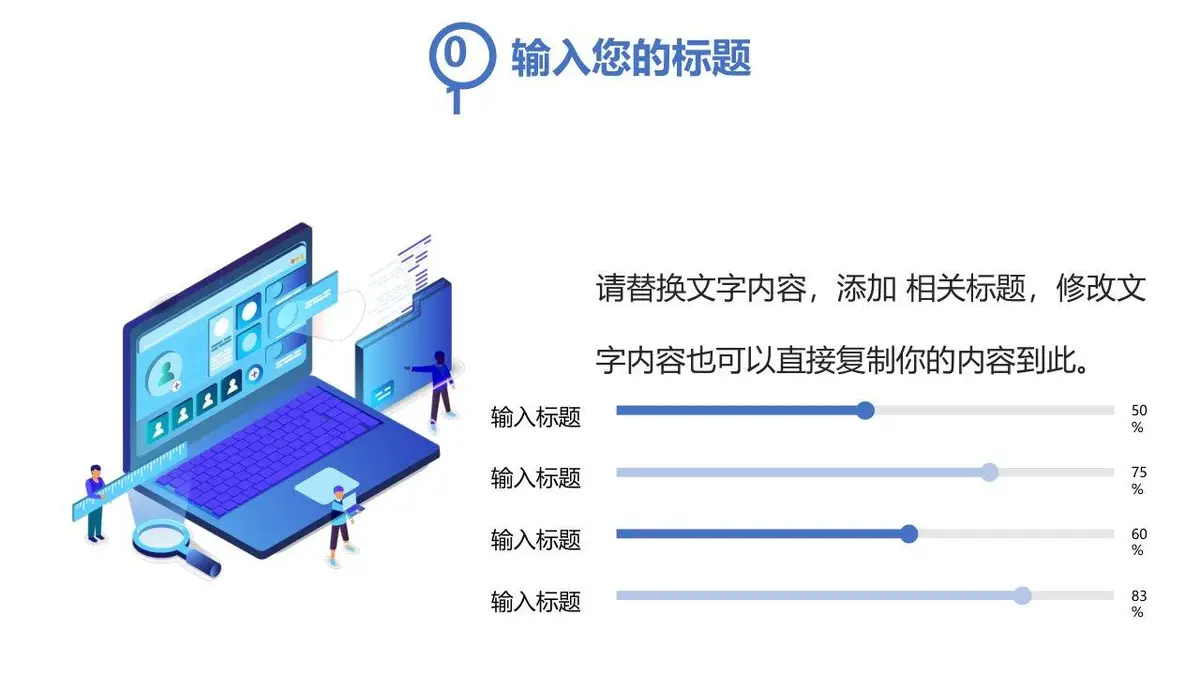 0 输入您的标题

请替换文字内容，添加 相关标题，修改文字内容也可以直接复制你的内容到此。

输入标题 50%

输入标题 75%

输入标题 60%

输入标题 83%